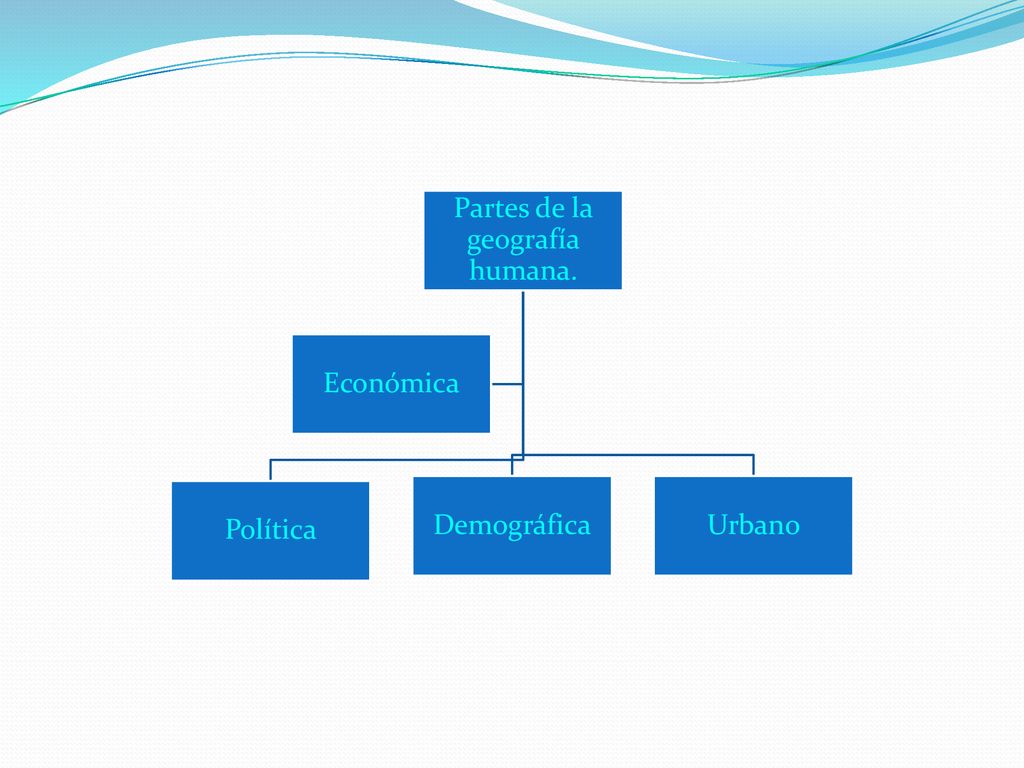 Partes de la geografía humana.

Económica

Política

Demográfica

Urbano